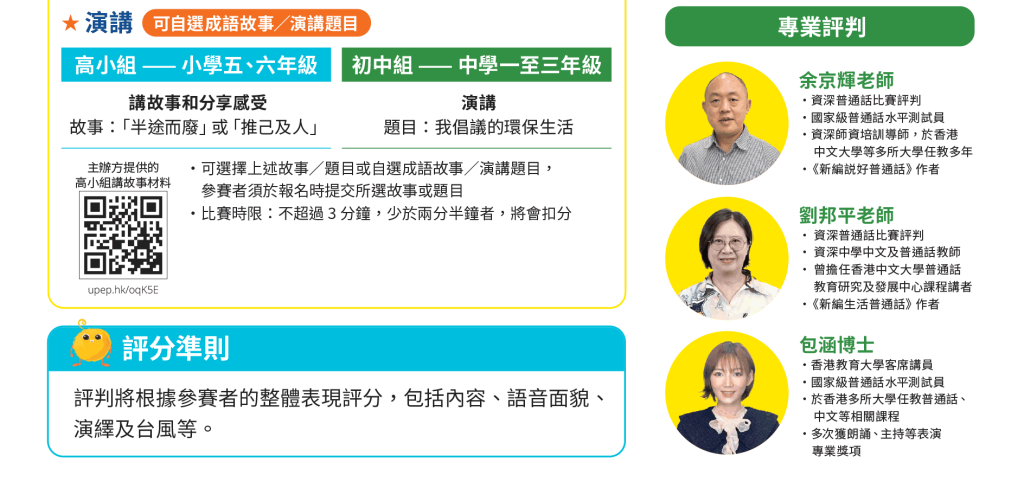 ★ 演講 可自選成語故事／演講題目

高小組 —— 小學五、六年級

講故事和分享感受
故事：「半途而廢」或「推己及人」

初中組 —— 中學一至三年級

演講
題目：我倡議的環保生活

主辦方提供的高小組講故事材料

upep.hk/oqK5E

・可選擇上述故事／題目或自選成語故事／演講題目，參賽者須於報名時提交所選故事或題目
・比賽時限：不超過 3 分鐘，少於兩分半鐘者，將會扣分

評分準則

評判將根據參賽者的整體表現評分，包括內容、語音面貌、演繹及台風等。

專業評判

余京輝老師
・資深普通話比賽評判
・國家級普通話水平測試員
・資深師資培訓導師，於香港中文大學等多所大學任教多年
・《新編說好普通話》作者

劉邦平老師
・資深普通話比賽評判
・資深中學中文及普通話教師
・曾擔任香港中文大學普通話教育研究及發展中心課程講者
・《新編生活普通話》作者

包涵博士
・香港教育大學客席講員
・國家級普通話水平測試員
・於香港多所大學任教普通話、中文等相關課程
・多次獲朗誦、主持等表演專業獎項